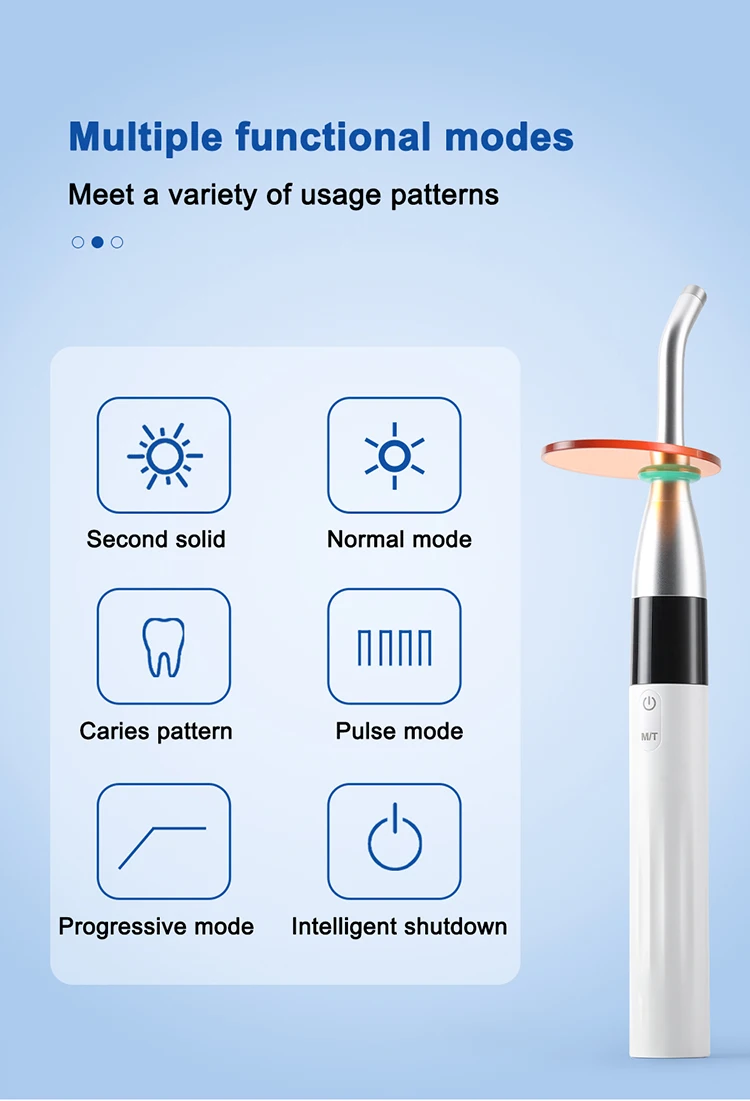 Multiple functional modes

Meet a variety of usage patterns

Second solid

Normal mode

Caries pattern

Pulse mode

Progressive mode

Intelligent shutdown

M/T